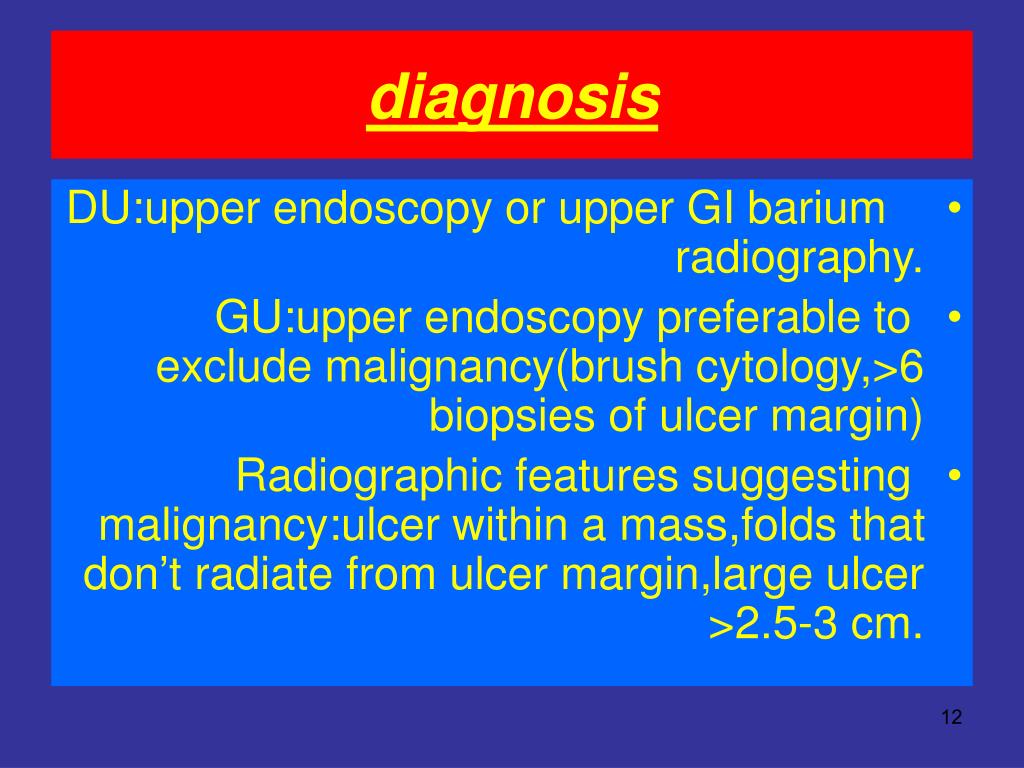 diagnosis

• DU:upper endoscopy or upper GI barium radiography.

• GU:upper endoscopy preferable to exclude malignancy(brush cytology,>6 biopsies of ulcer margin)

• Radiographic features suggesting malignancy:ulcer within a mass,folds that don’t radiate from ulcer margin,large ulcer >2.5-3 cm.

12